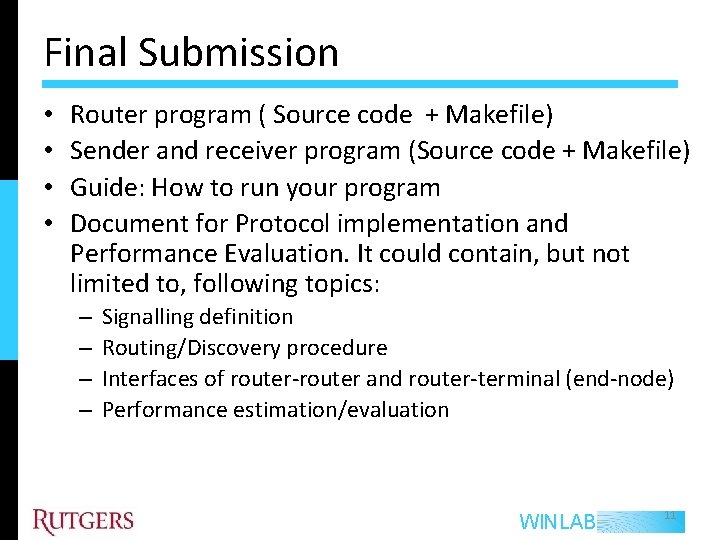 Final Submission

• Router program ( Source code + Makefile)
• Sender and receiver program (Source code + Makefile)
• Guide: How to run your program
• Document for Protocol implementation and Performance Evaluation. It could contain, but not limited to, following topics:
  – Signalling definition
  – Routing/Discovery procedure
  – Interfaces of router-router and router-terminal (end-node)
  – Performance estimation/evaluation

RUTGERS

WINLAB

11